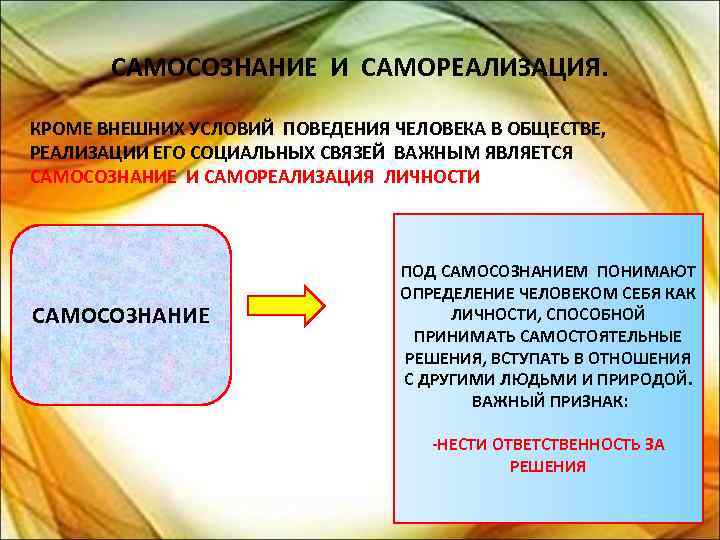 САМОСОЗНАНИЕ И САМОРЕАЛИЗАЦИЯ.

КРОМЕ ВНЕШНИХ УСЛОВИЙ ПОВЕДЕНИЯ ЧЕЛОВЕКА В ОБЩЕСТВЕ, РЕАЛИЗАЦИИ ЕГО СОЦИАЛЬНЫХ СВЯЗЕЙ ВАЖНЫМ ЯВЛЯЕТСЯ САМОСОЗНАНИЕ И САМОРЕАЛИЗАЦИЯ ЛИЧНОСТИ

САМОСОЗНАНИЕ

ПОД САМОСОЗНАНИЕМ ПОНИМАЮТ ОПРЕДЕЛЕНИЕ ЧЕЛОВЕКОМ СЕБЯ КАК ЛИЧНОСТИ, СПОСОБНОЙ ПРИНИМАТЬ САМОСТОЯТЕЛЬНЫЕ РЕШЕНИЯ, ВСТУПАТЬ В ОТНОШЕНИЯ С ДРУГИМИ ЛЮДЬМИ И ПРИРОДОЙ. ВАЖНЫЙ ПРИЗНАК:

-НЕСТИ ОТВЕТСТВЕННОСТЬ ЗА РЕШЕНИЯ